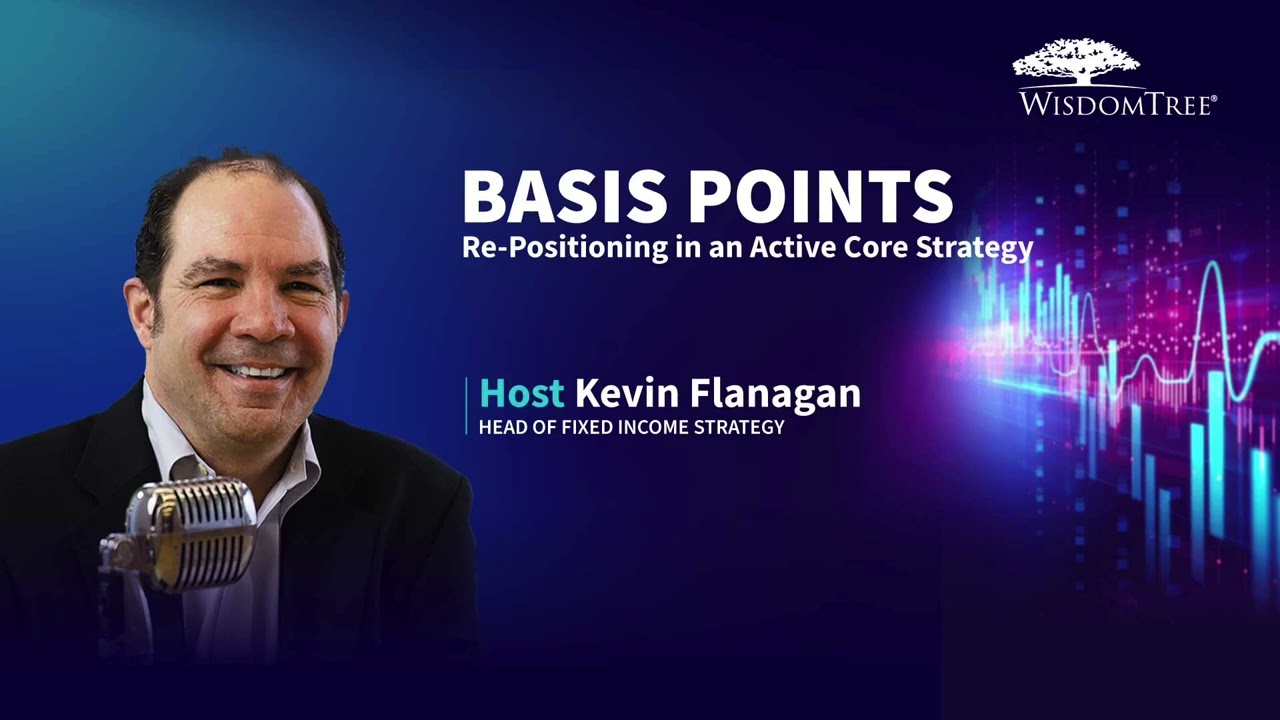 WISDOMTREE®

BASIS POINTS
Re-Positioning in an Active Core Strategy

Host Kevin Flanagan
HEAD OF FIXED INCOME STRATEGY